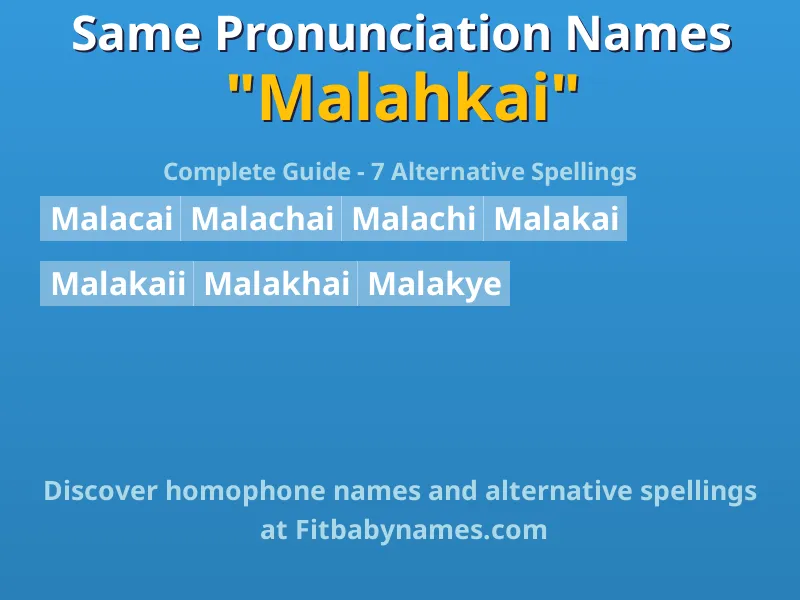 Same Pronunciation Names
"Malahkai"

Complete Guide - 7 Alternative Spellings

Malacai Malachai Malachi Malakai

Malakaii Malakhai Malakye

Discover homophone names and alternative spellings at Fitbabynames.com